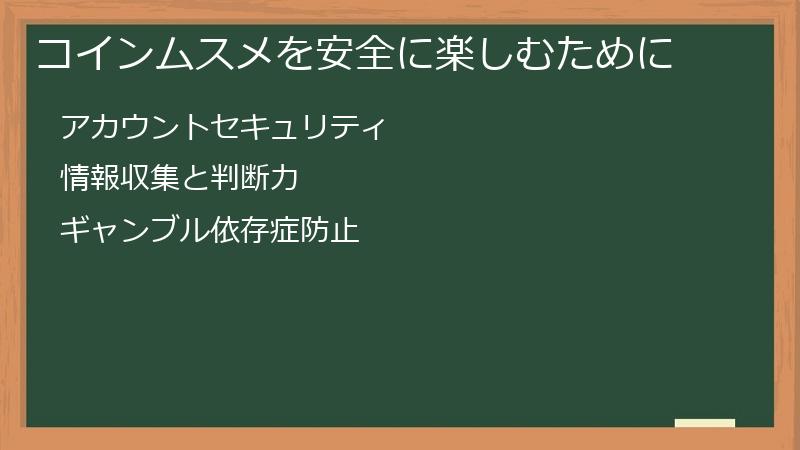 コインムスメを安全に楽しむために

アカウントセキュリティ

情報収集と判断力

ギャンブル依存症防止